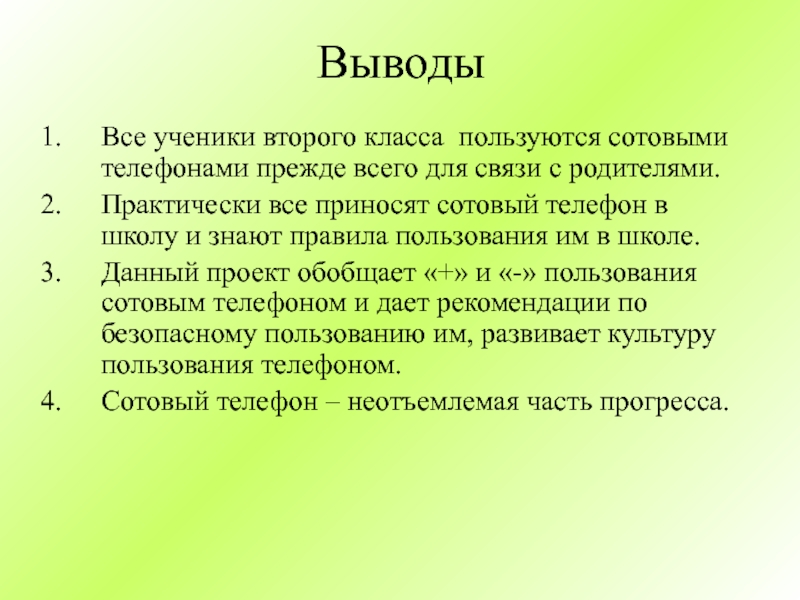 Выводы

1. Все ученики второго класса  пользуются сотовыми телефонами прежде всего для связи с родителями.
2. Практически все приносят сотовый телефон в школу и знают правила пользования им в школе.
3. Данный проект обобщает «+» и «-» пользования сотовым телефоном и дает рекомендации по безопасному пользованию им, развивает культуру пользования телефоном.
4. Сотовый телефон – неотъемлемая часть прогресса.